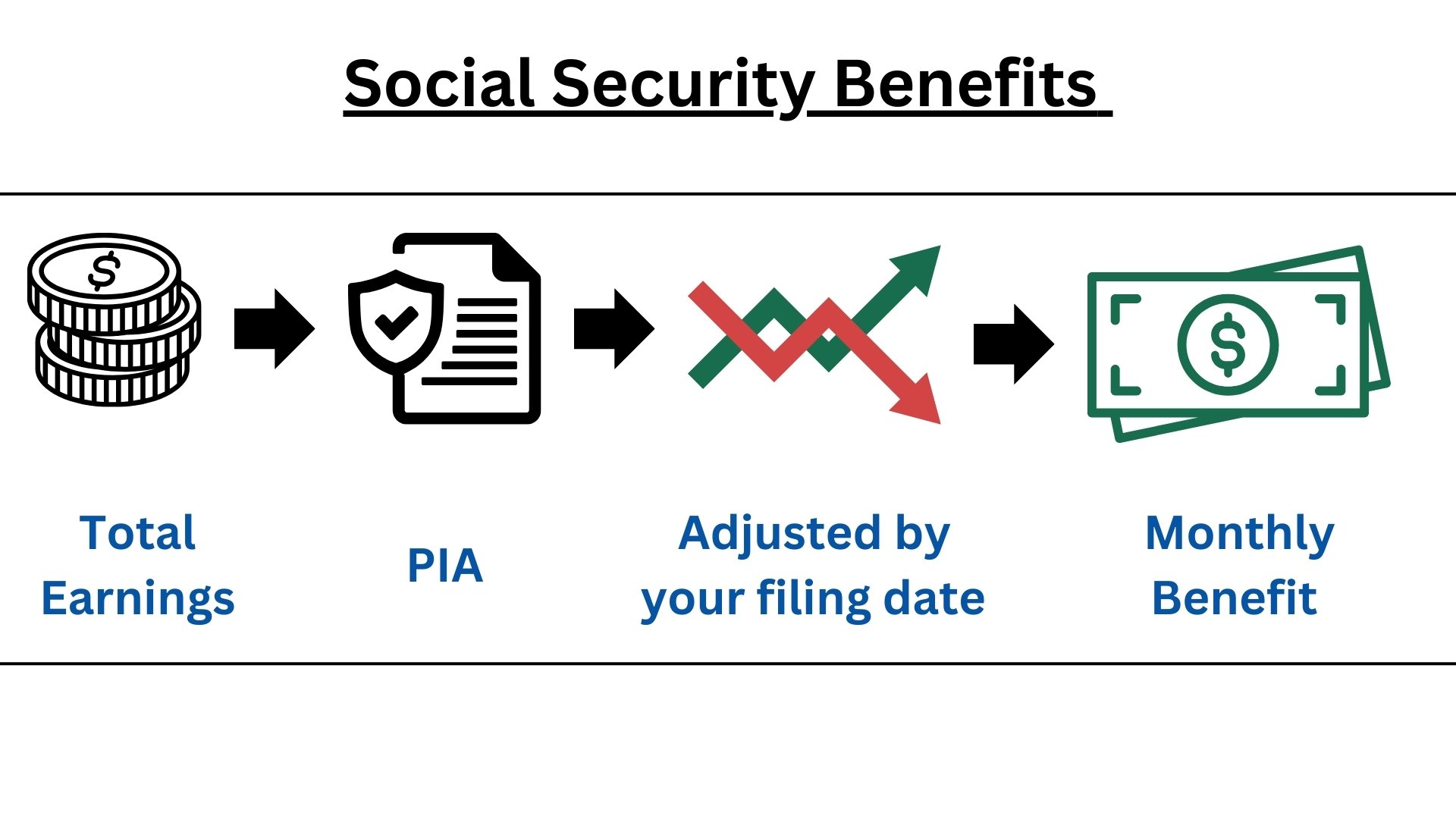 Social Security Benefits

Total Earnings

PIA

Adjusted by your filing date

Monthly Benefit